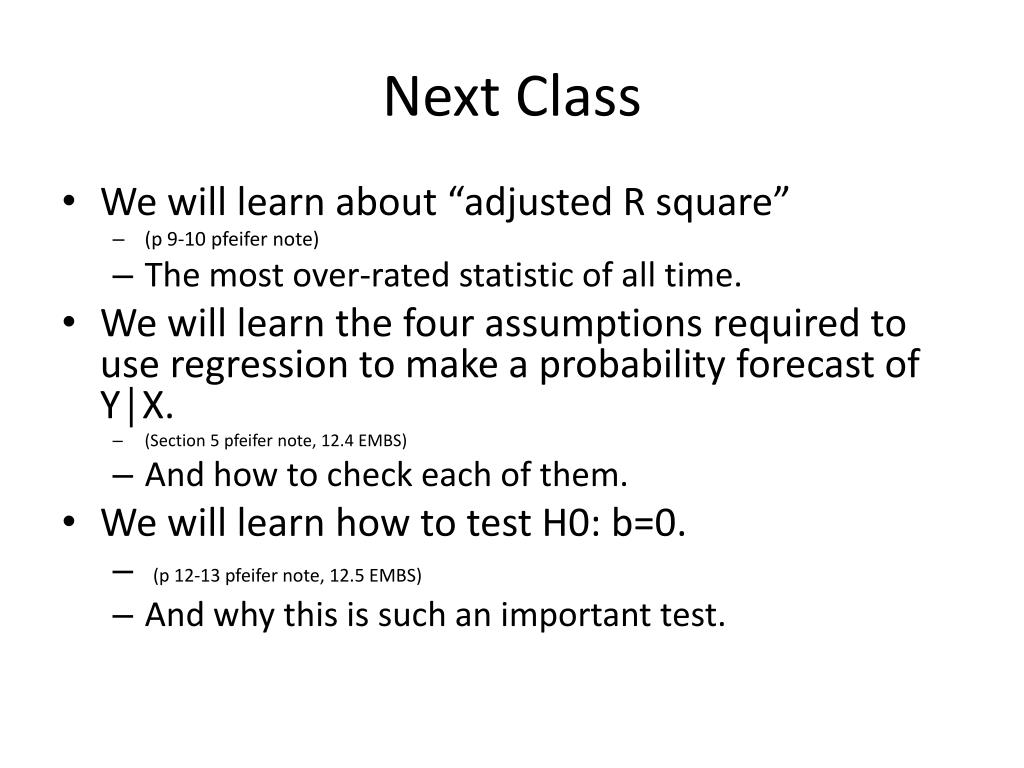 Next Class

• We will learn about “adjusted R square”
– (p 9-10 pfeifer note)
– The most over-rated statistic of all time.
• We will learn the four assumptions required to use regression to make a probability forecast of Y|X.
– (Section 5 pfeifer note, 12.4 EMBS)
– And how to check each of them.
• We will learn how to test H0: b=0.
– (p 12-13 pfeifer note, 12.5 EMBS)
– And why this is such an important test.